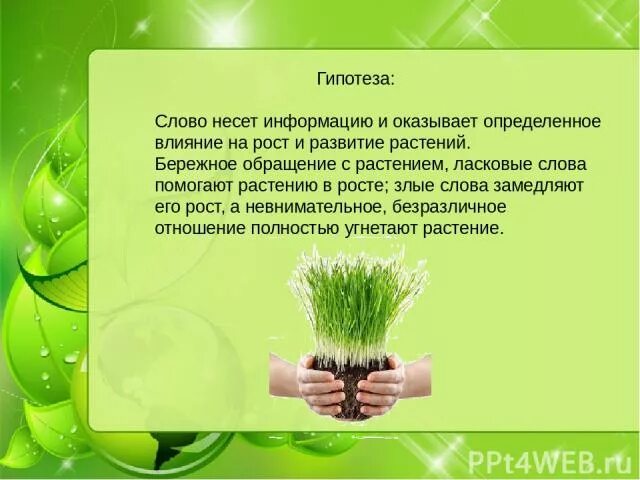 Гипотеза:

Слово несет информацию и оказывает определенное влияние на рост и развитие растений.
Бережное обращение с растением, ласковые слова помогают растению в росте; злые слова замедляют его рост, а невнимательное, безразличное отношение полностью угнетают растение.

PPt4WEB.ru